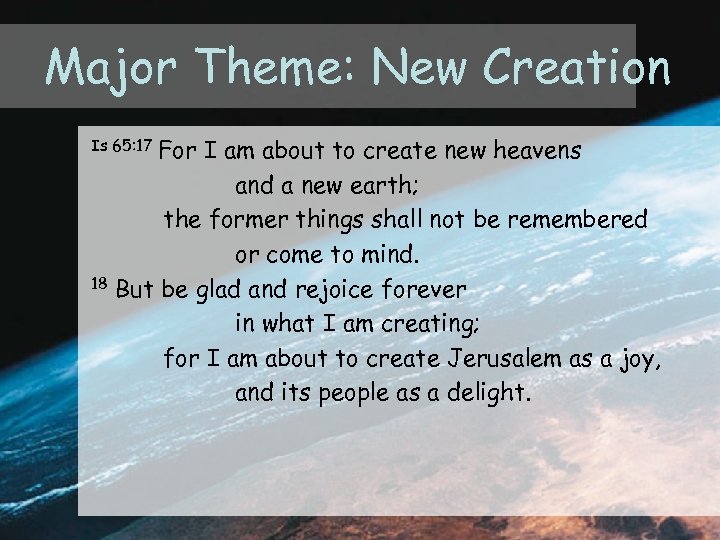 Major Theme: New Creation

Is 65:17 For I am about to create new heavens
and a new earth;
the former things shall not be remembered
or come to mind.
18 But be glad and rejoice forever
in what I am creating;
for I am about to create Jerusalem as a joy,
and its people as a delight.